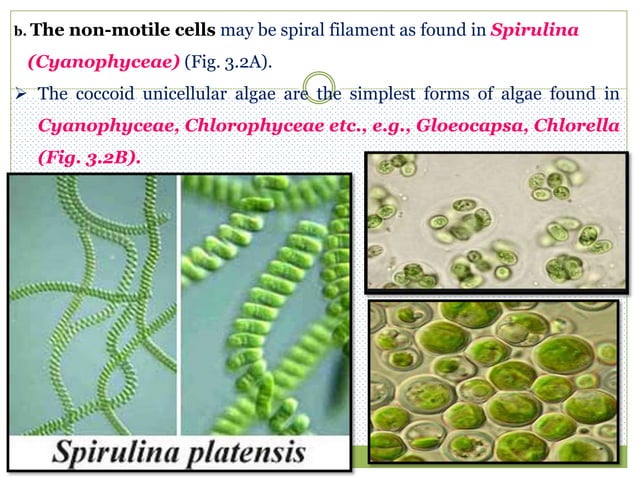 b. The non-motile cells may be spiral filament as found in Spirulina (Cyanophyceae) (Fig. 3.2A).

➢ The coccoid unicellular algae are the simplest forms of algae found in Cyanophyceae, Chlorophyceae etc., e.g., Gloeocapsa, Chlorella (Fig. 3.2B).

Spirulina platensis